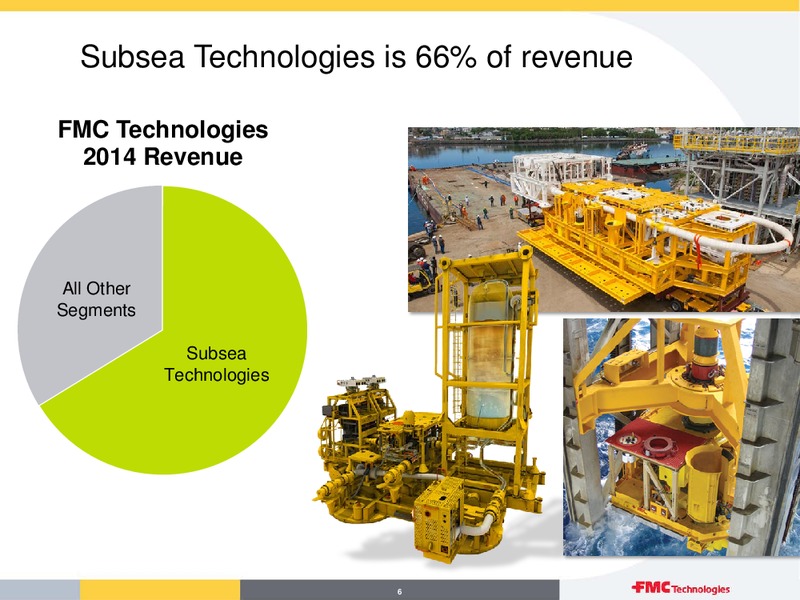 Subsea Technologies is 66% of revenue

FMC Technologies
2014 Revenue

All Other Segments

Subsea Technologies

6

FMC Technologies